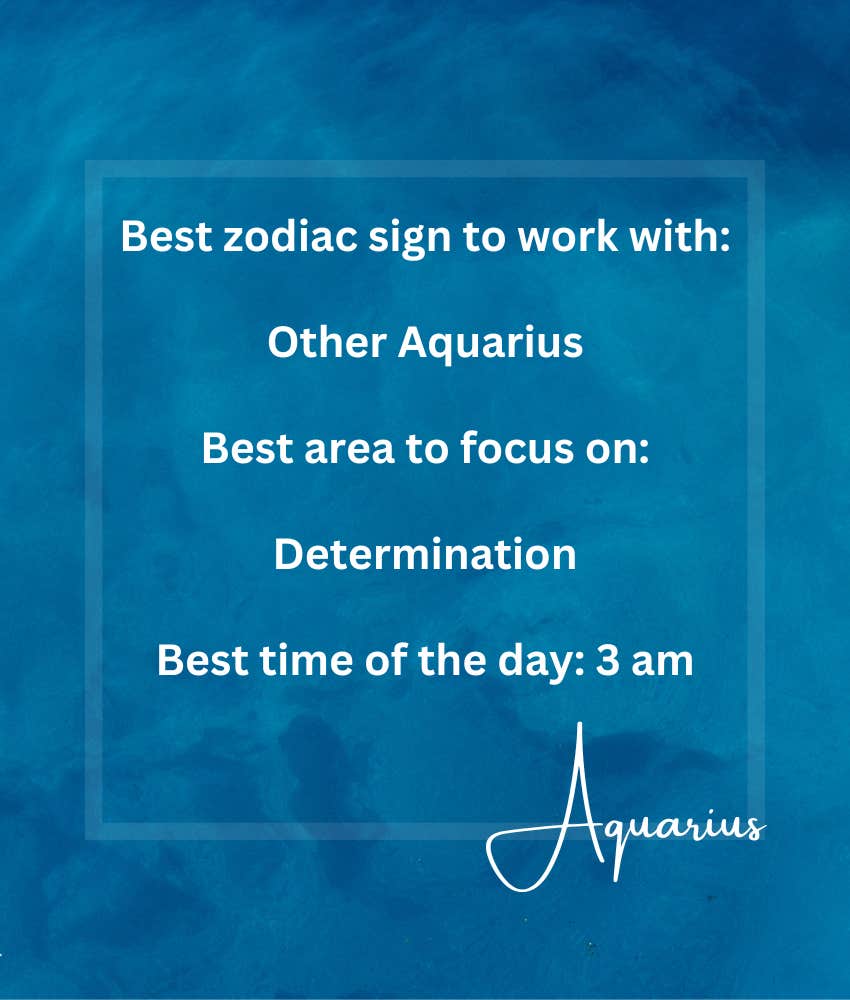 Best zodiac sign to work with:

Other Aquarius

Best area to focus on:

Determination

Best time of the day: 3 am

Aquarius